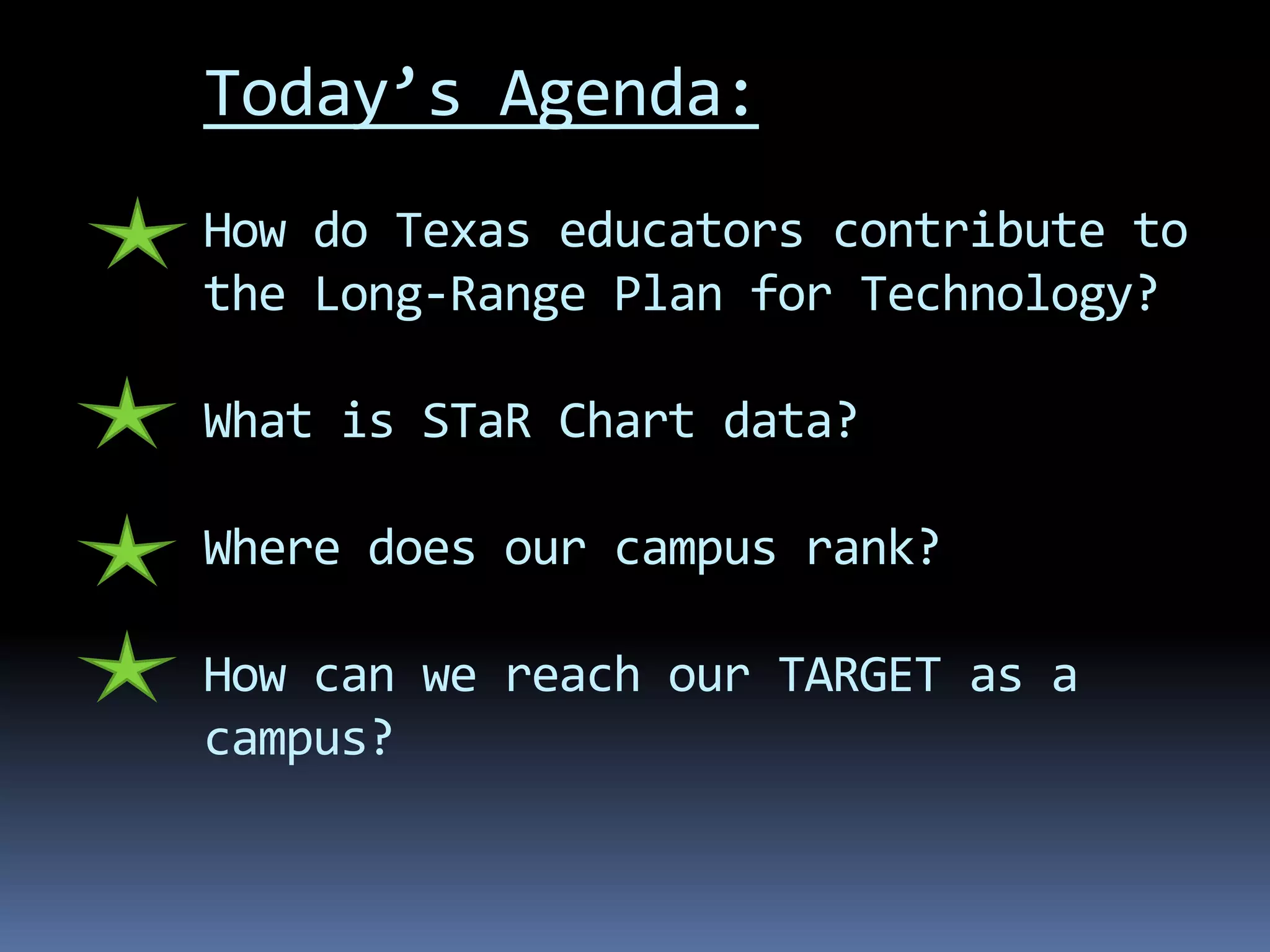 Today’s Agenda:

How do Texas educators contribute to the Long-Range Plan for Technology?

What is STaR Chart data?

Where does our campus rank?

How can we reach our TARGET as a campus?